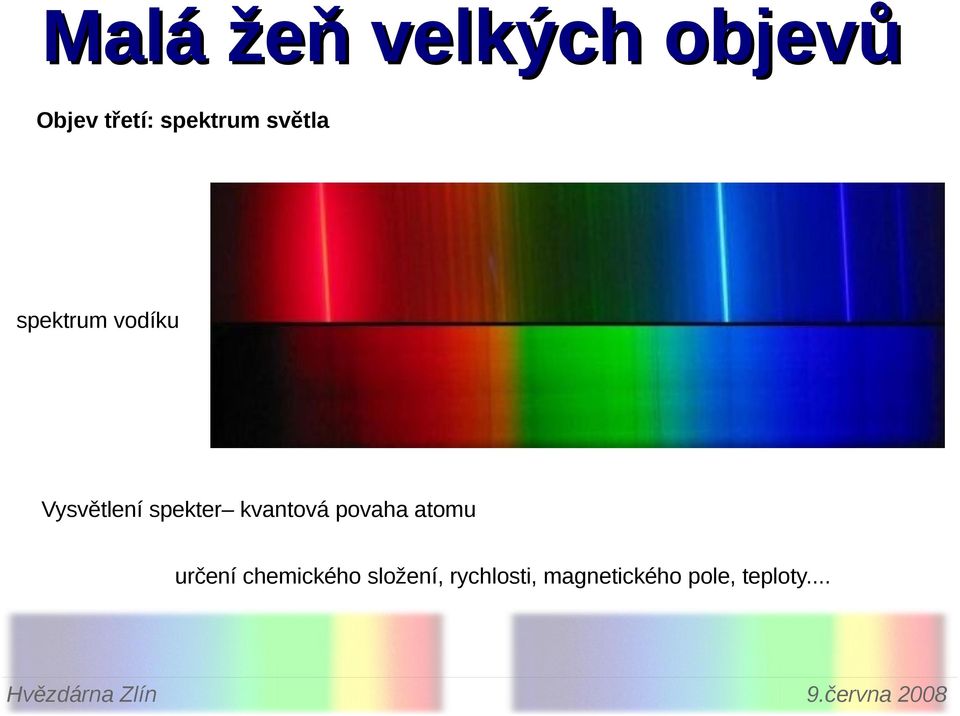 Malá žeň velkých objevů

Objev třetí: spektrum světla

spektrum vodíku

Vysvětlení spekter– kvantová povaha atomu

určení chemického složení, rychlosti, magnetického pole, teploty....

Hvězdárna Zlín

9.června 2008